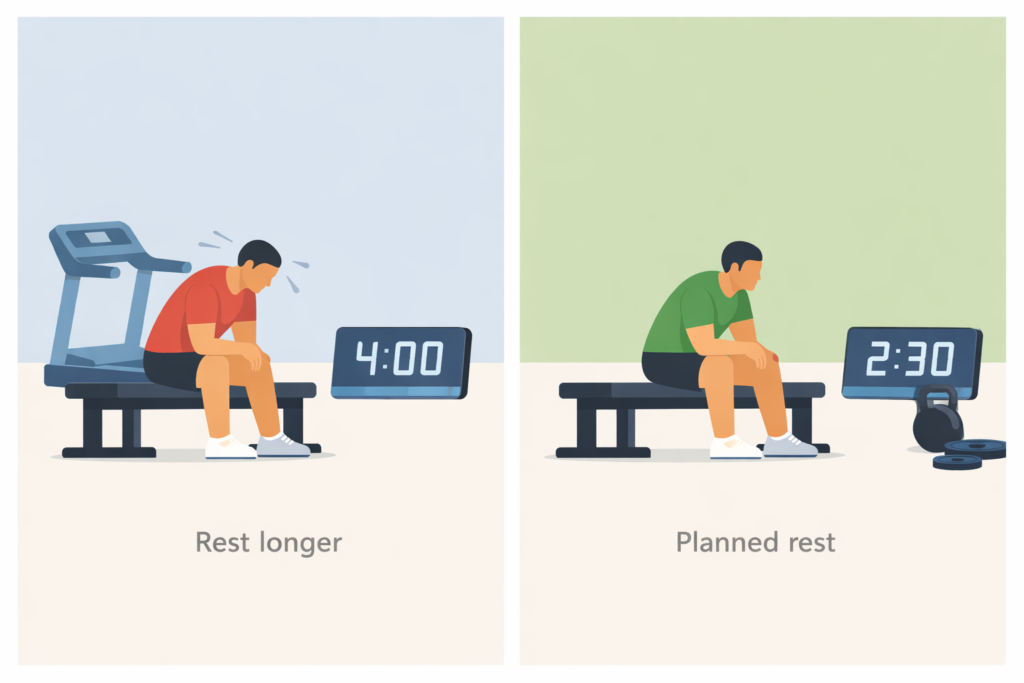 4:00

Rest longer

2:30

Planned rest